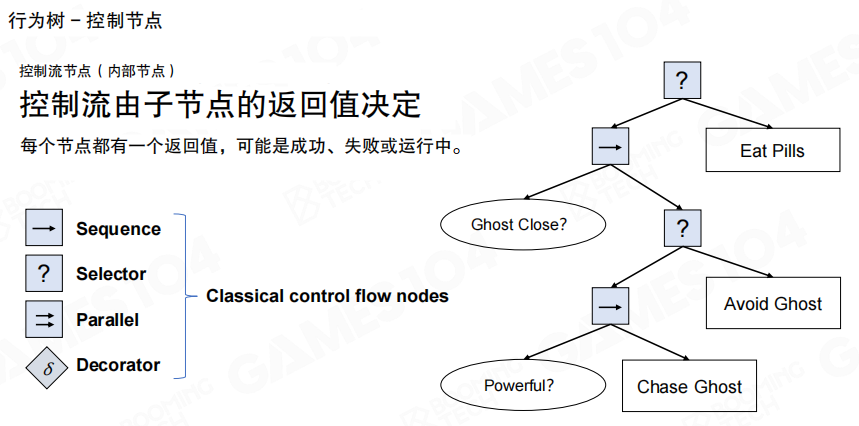 行为树 – 控制节点

控制流节点（内部节点）

控制流由子节点的返回值决定

每个节点都有一个返回值，可能是成功、失败或运行中。

→ Sequence

? Selector

⇉ Parallel

$\delta$ Decorator

Classical control flow nodes

?

→

Eat Pills

Ghost Close?

?

→

Avoid Ghost

Powerful?

Chase Ghost

GAMES104

BOOMING TECH